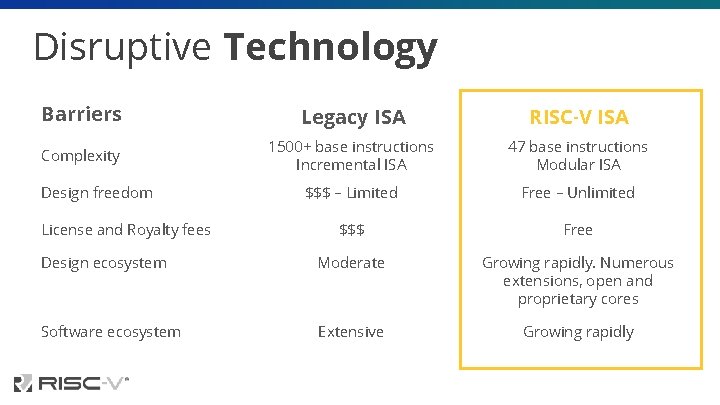 Disruptive Technology

| Barriers | Legacy ISA | RISC-V ISA |
|---|---|---|
| Complexity | 1500+ base instructions Incremental ISA | 47 base instructions Modular ISA |
| Design freedom | $$$ – Limited | Free – Unlimited |
| License and Royalty fees | $$$ | Free |
| Design ecosystem | Moderate | Growing rapidly. Numerous extensions, open and proprietary cores |
| Software ecosystem | Extensive | Growing rapidly |

RISC-V®